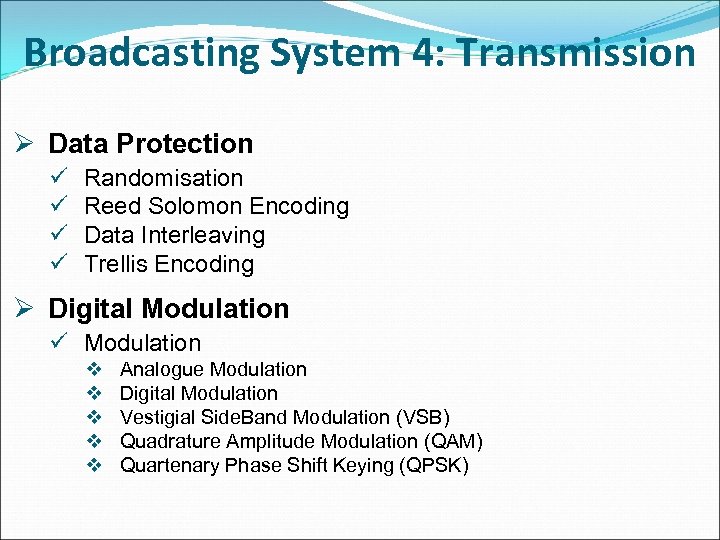 Broadcasting System 4: Transmission

➢ Data Protection

✓ Randomisation
✓ Reed Solomon Encoding
✓ Data Interleaving
✓ Trellis Encoding

➢ Digital Modulation

✓ Modulation

❖ Analogue Modulation
❖ Digital Modulation
❖ Vestigial SideBand Modulation (VSB)
❖ Quadrature Amplitude Modulation (QAM)
❖ Quartenary Phase Shift Keying (QPSK)